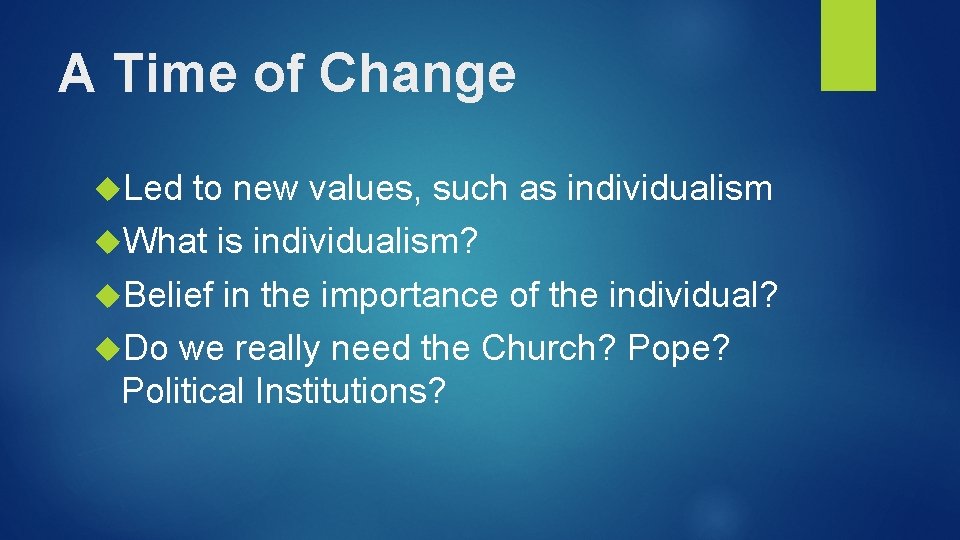 A Time of Change

Led to new values, such as individualism

What is individualism?

Belief in the importance of the individual?

Do we really need the Church? Pope? Political Institutions?